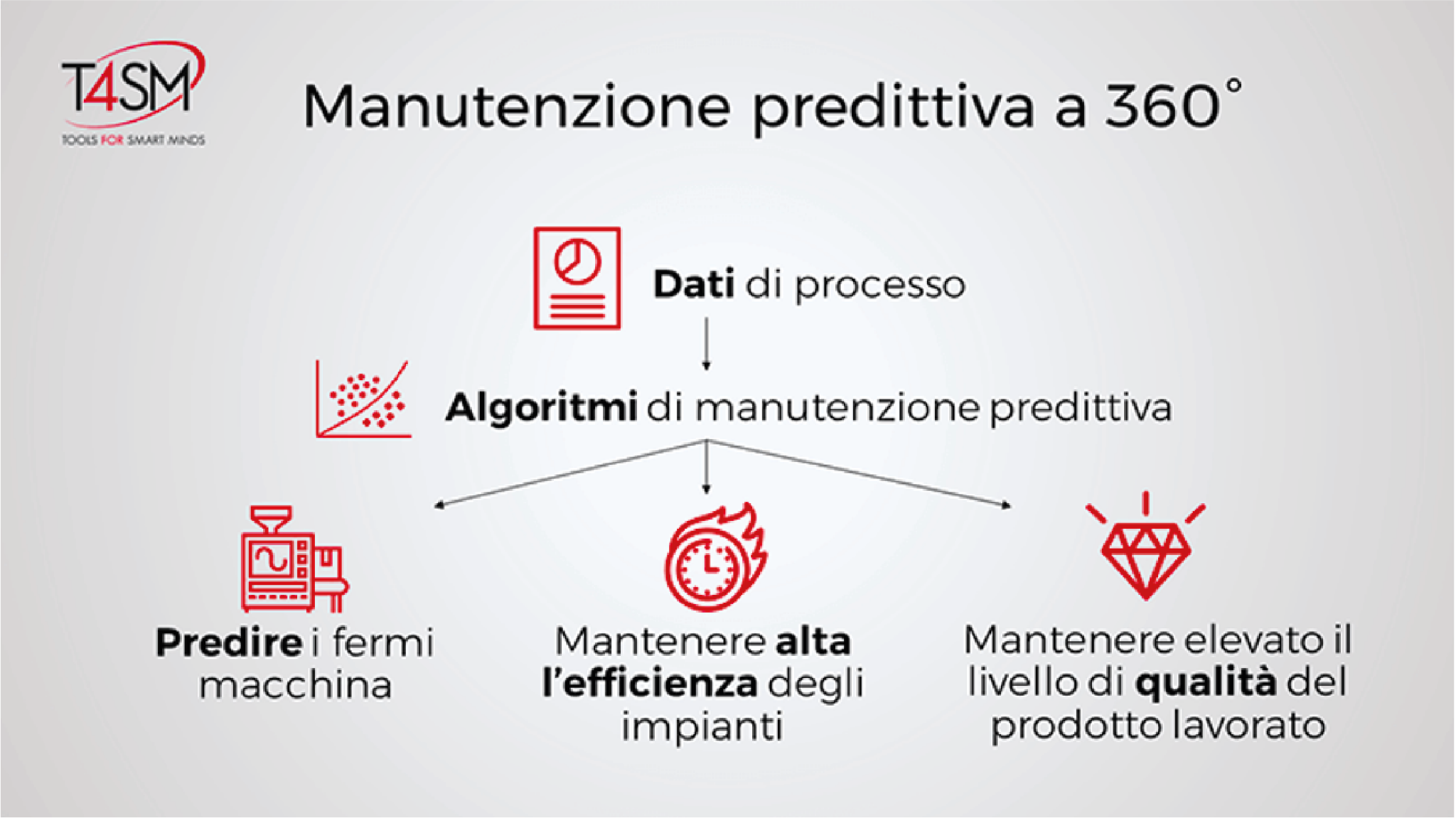 T4SM
TOOLS FOR SMART MINDS

Manutenzione predittiva a 360°

Dati di processo

Algoritmi di manutenzione predittiva

Predire i fermi macchina

Mantenere alta l'efficienza degli impianti

Mantenere elevato il livello di qualità del prodotto lavorato